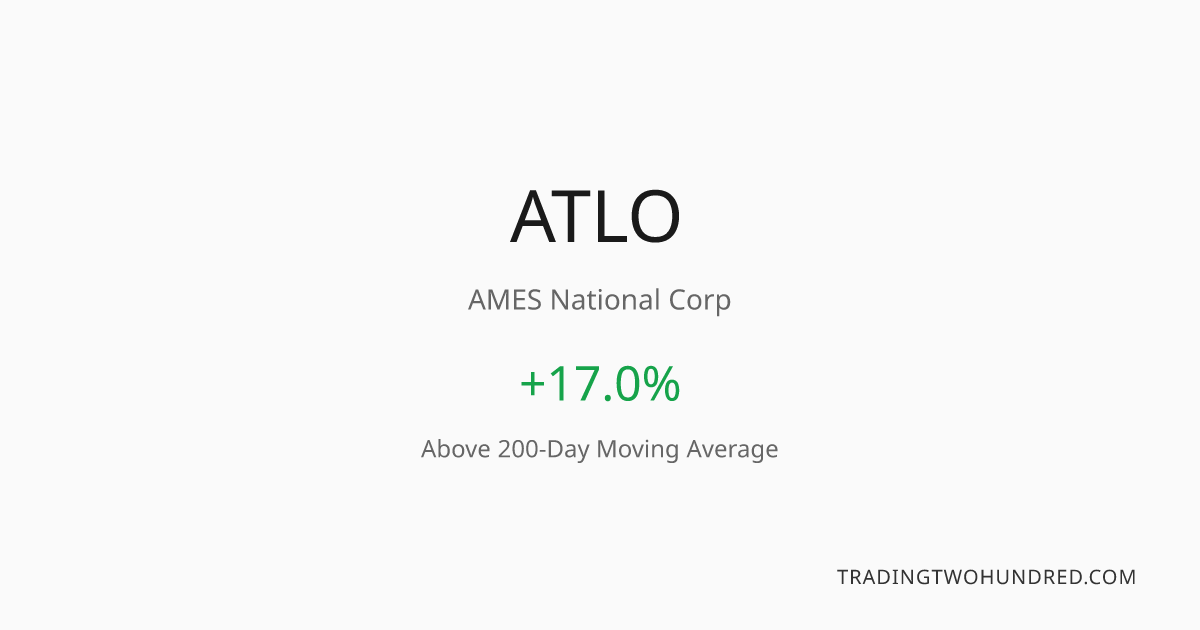 ATLO

AMES National Corp

+17.0%

Above 200-Day Moving Average

TRADINGTWOHUNDRED.COM